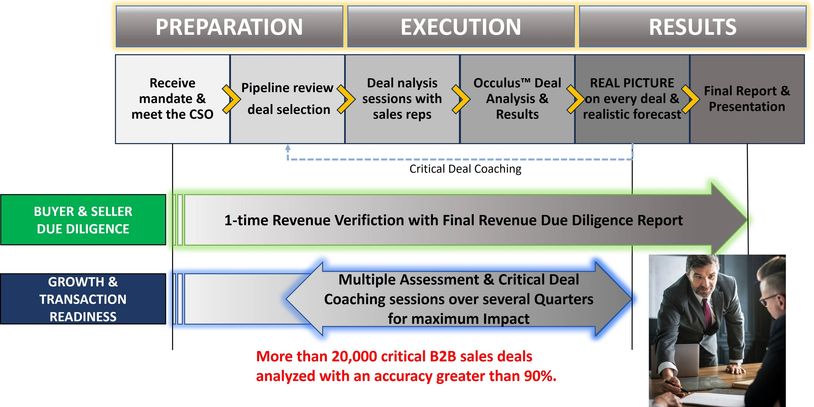 PREPARATION

EXECUTION

RESULTS

Receive mandate & meet the CSO

Pipeline review deal selection

Deal nalysis sessions with sales reps

Occulus™ Deal Analysis & Results

REAL PICTURE on every deal & realistic forecast

Final Report & Presentation

Critical Deal Coaching

BUYER & SELLER DUE DILIGENCE

1-time Revenue Verifiction with Final Revenue Due Diligence Report

GROWTH & TRANSACTION READINESS

Multiple Assessment & Critical Deal Coaching sessions over several Quarters for maximum Impact

More than 20,000 critical B2B sales deals analyzed with an accuracy greater than 90%.